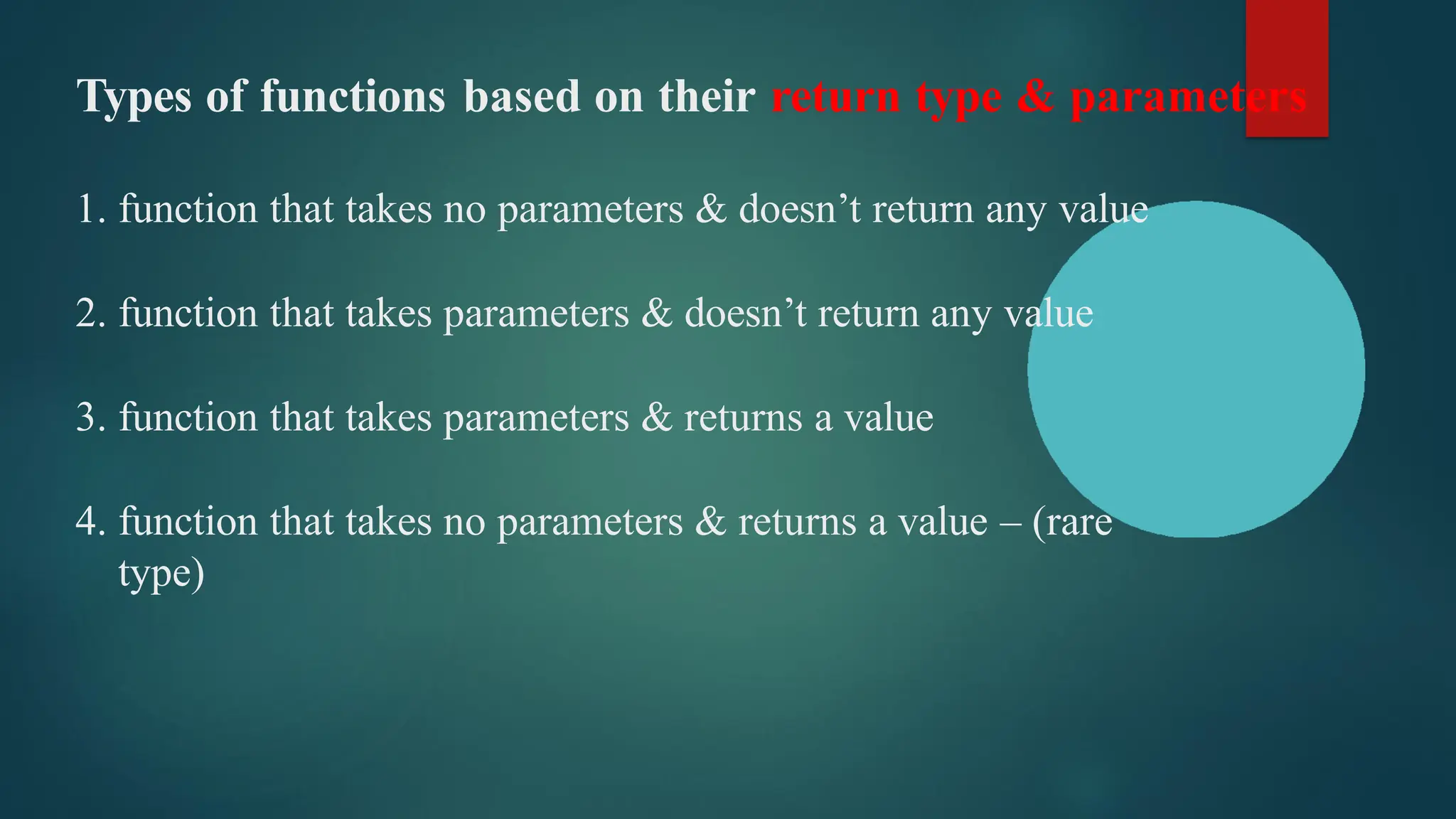 Types of functions based on their return type & parameters

1. function that takes no parameters & doesn’t return any value

2. function that takes parameters & doesn’t return any value

3. function that takes parameters & returns a value

4. function that takes no parameters & returns a value – (rare type)